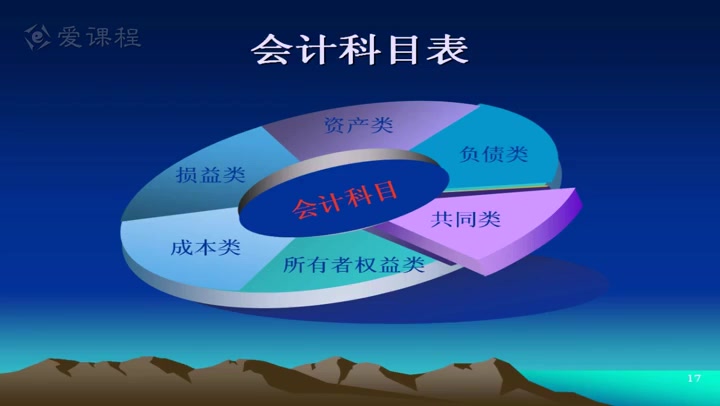 爱课程

会计科目表

资产类

负债类

损益类

会计科目

共同类

成本类

所有者权益类

17